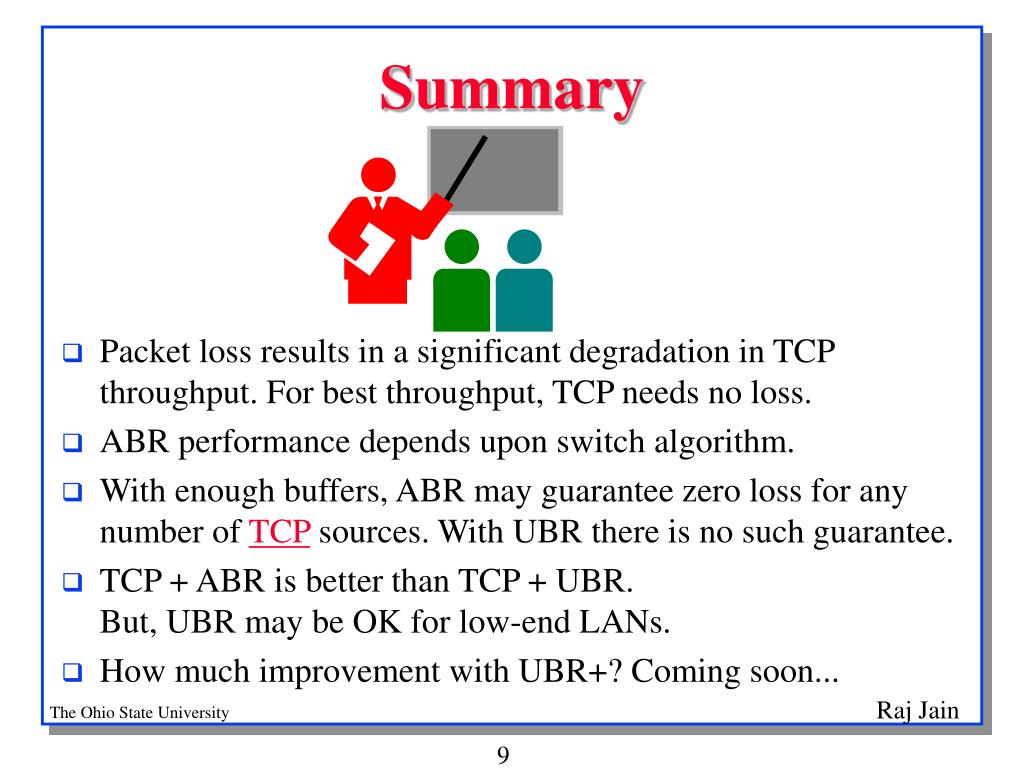 Summary

❑ Packet loss results in a significant degradation in TCP throughput. For best throughput, TCP needs no loss.

❑ ABR performance depends upon switch algorithm.

❑ With enough buffers, ABR may guarantee zero loss for any number of TCP sources. With UBR there is no such guarantee.

❑ TCP + ABR is better than TCP + UBR.
But, UBR may be OK for low-end LANs.

❑ How much improvement with UBR+? Coming soon...

The Ohio State University

Raj Jain

9